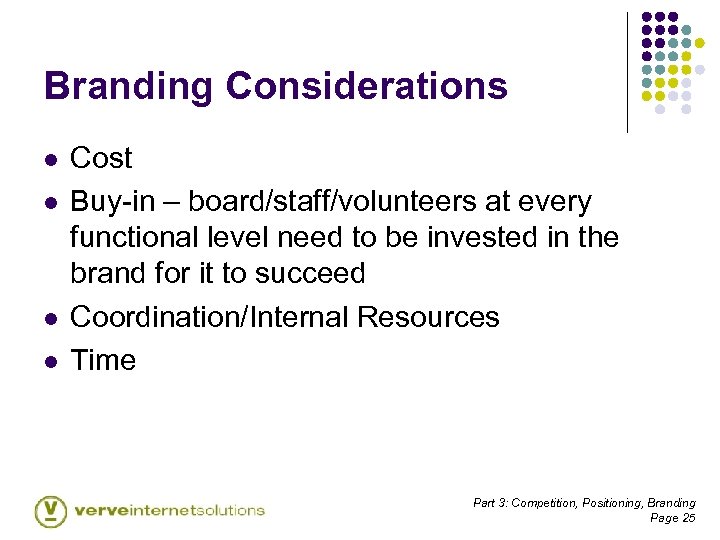 Branding Considerations

- Cost
- Buy-in – board/staff/volunteers at every functional level need to be invested in the brand for it to succeed
- Coordination/Internal Resources
- Time

verveinternetsolutions

Part 3: Competition, Positioning, Branding
Page 25